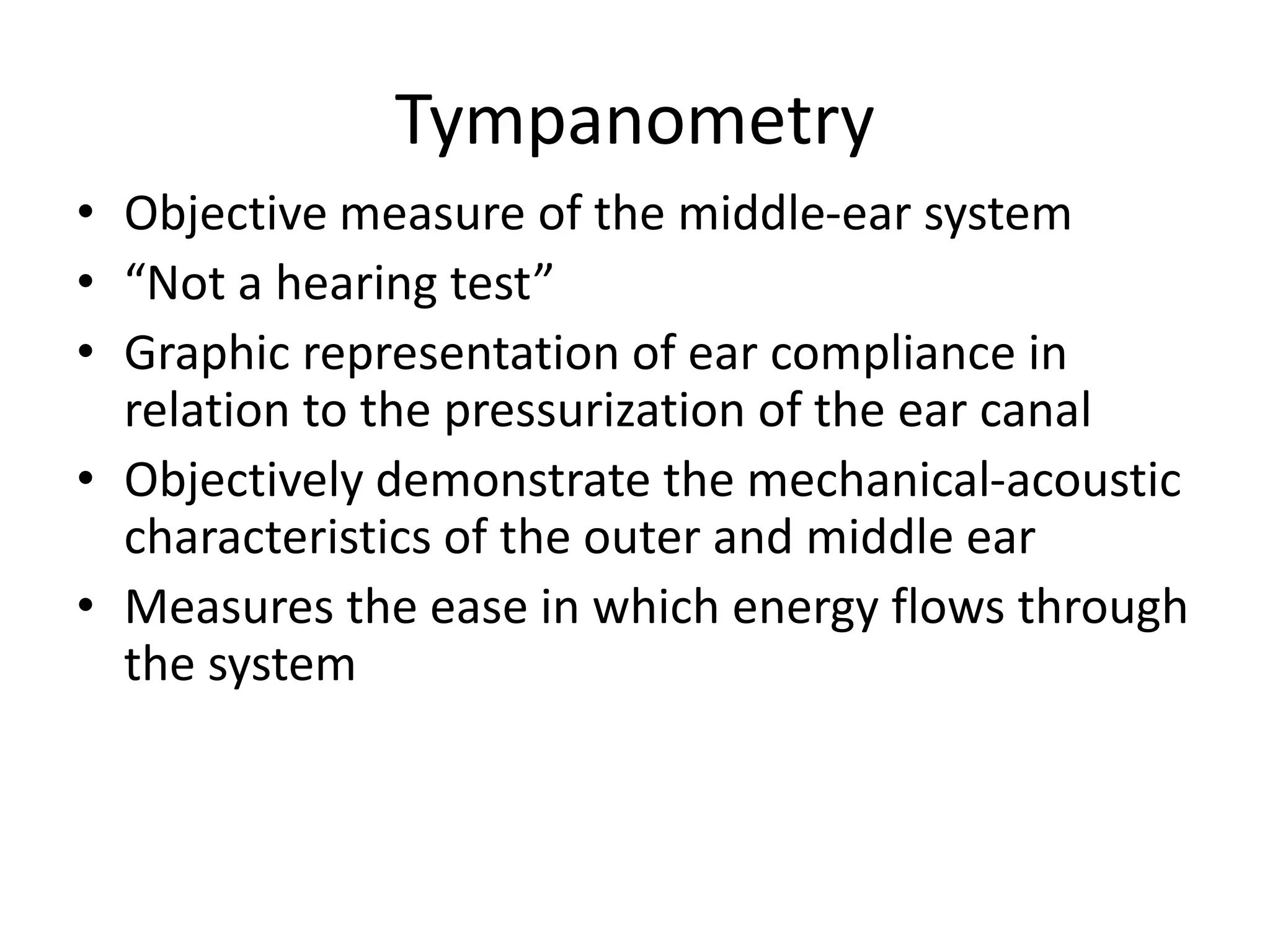 Tympanometry

• Objective measure of the middle-ear system
• “Not a hearing test”
• Graphic representation of ear compliance in relation to the pressurization of the ear canal
• Objectively demonstrate the mechanical-acoustic characteristics of the outer and middle ear
• Measures the ease in which energy flows through the system